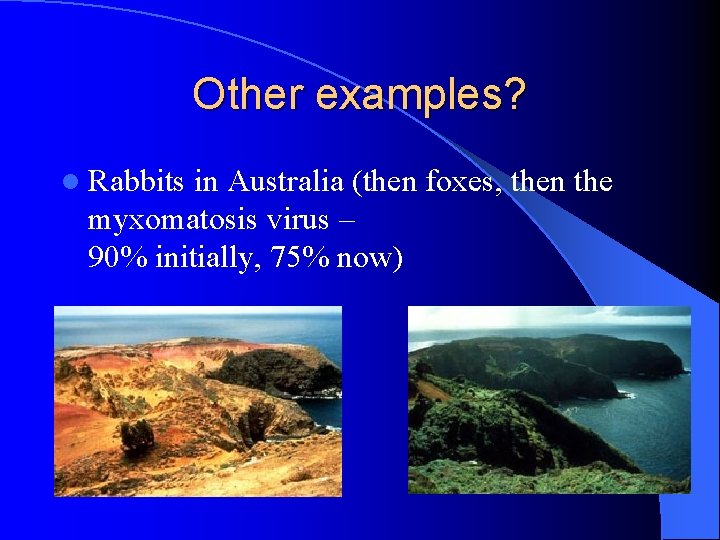 Other examples?

Rabbits in Australia (then foxes, then the myxomatosis virus – 90% initially, 75% now)